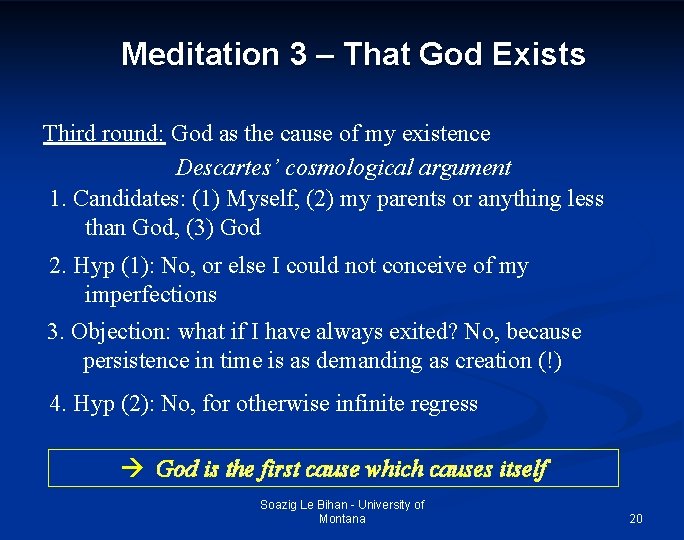 Meditation 3 – That God Exists

Third round: God as the cause of my existence

Descartes' cosmological argument

1. Candidates: (1) Myself, (2) my parents or anything less than God, (3) God

2. Hyp (1): No, or else I could not conceive of my imperfections

3. Objection: what if I have always exited? No, because persistence in time is as demanding as creation (!)

4. Hyp (2): No, for otherwise infinite regress

→ God is the first cause which causes itself

Soazig Le Bihan - University of Montana

20